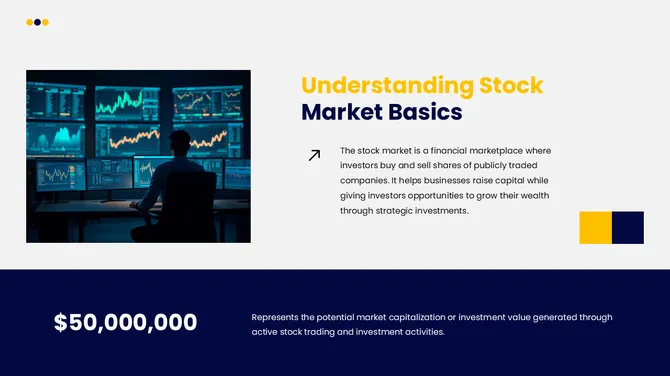 Understanding Stock Market Basics

The stock market is a financial marketplace where investors buy and sell shares of publicly traded companies. It helps businesses raise capital while giving investors opportunities to grow their wealth through strategic investments.

$50,000,000

Represents the potential market capitalization or investment value generated through active stock trading and investment activities.